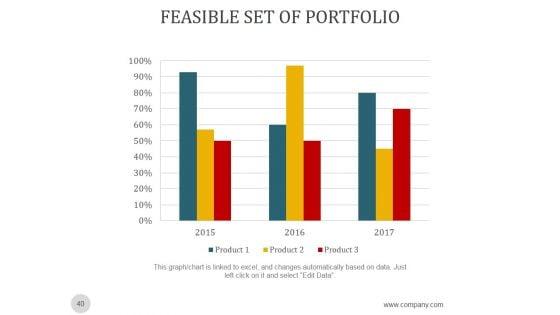 FEASIBLE SET OF PORTFOLIO

100%
90%
80%
70%
60%
50%
40%
30%
20%
10%
0%

2015
2016
2017

Product 1
Product 2
Product 3

This graph/chart is linked to excel, and changes automatically based on data. Just left click on it and select "Edit Data".

40

www.company.com